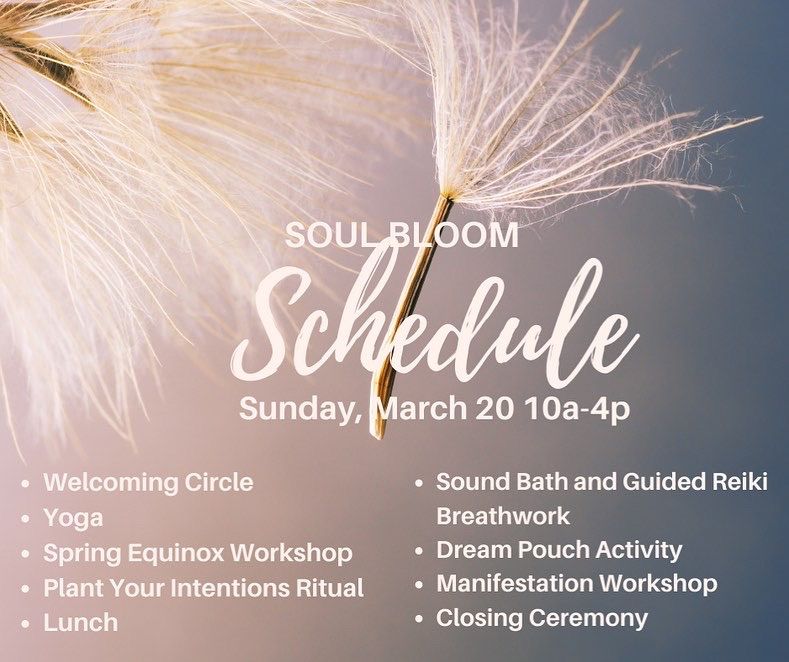 SOUL BLOOM

Schedule

Sunday, March 20 10a-4p

- Welcoming Circle
- Yoga
- Spring Equinox Workshop
- Plant Your Intentions Ritual
- Lunch

- Sound Bath and Guided Reiki Breathwork
- Dream Pouch Activity
- Manifestation Workshop
- Closing Ceremony